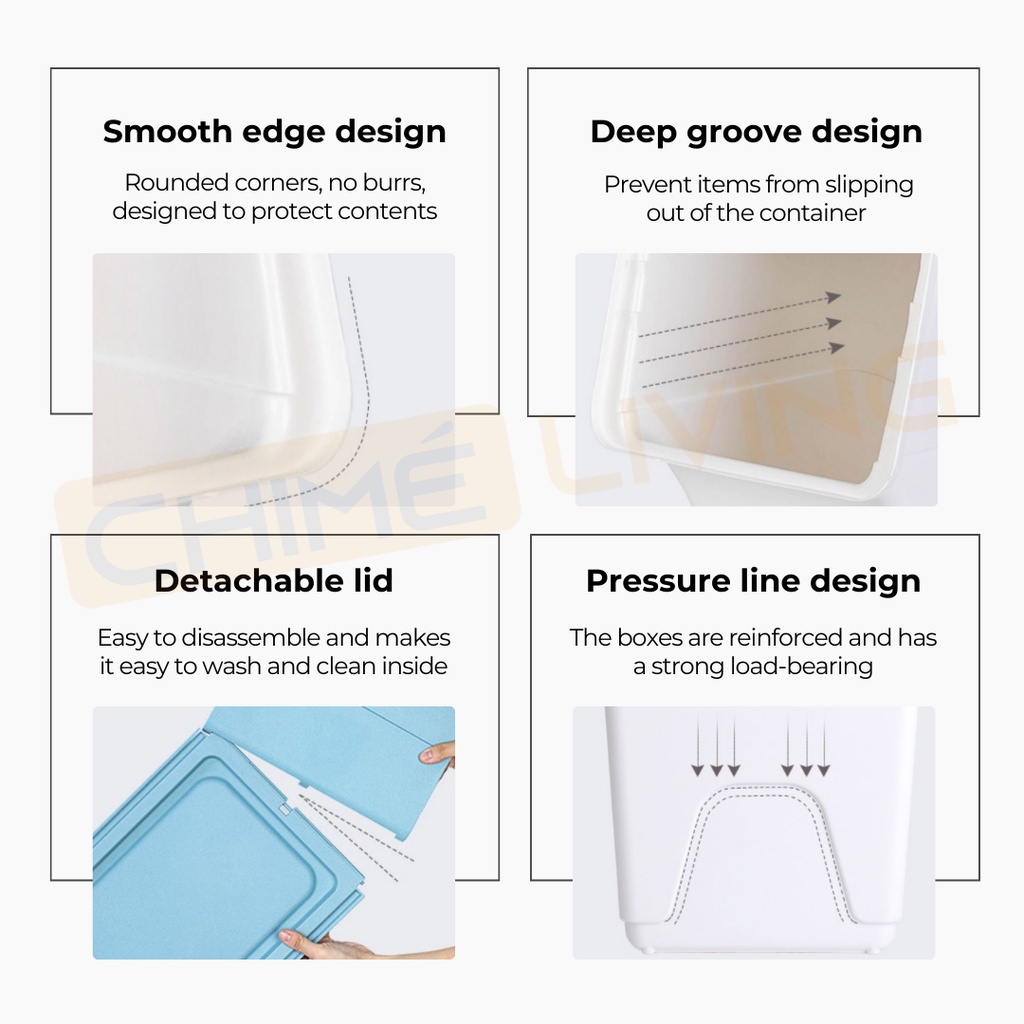 Smooth edge design

Rounded corners, no burrs, designed to protect contents

Deep groove design

Prevent items from slipping out of the container

CHIMÉ LIVING

Detachable lid

Easy to disassemble and makes it easy to wash and clean inside

Pressure line design

The boxes are reinforced and has a strong load-bearing